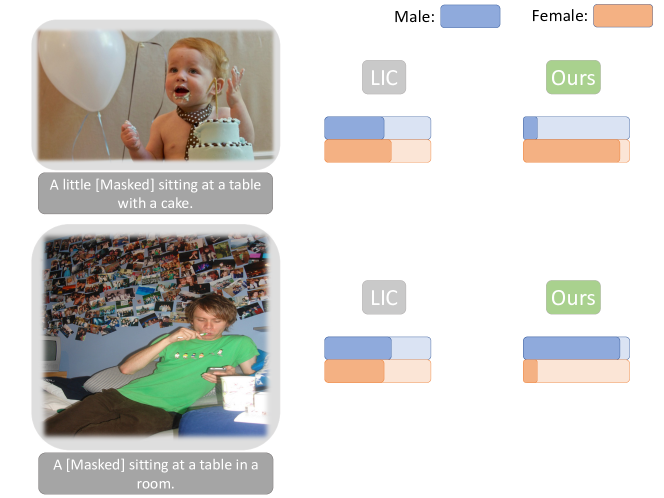 Male: Female:

LIC

Ours

A little [Masked] sitting at a table with a cake.

LIC

Ours

A [Masked] sitting at a table in a room.